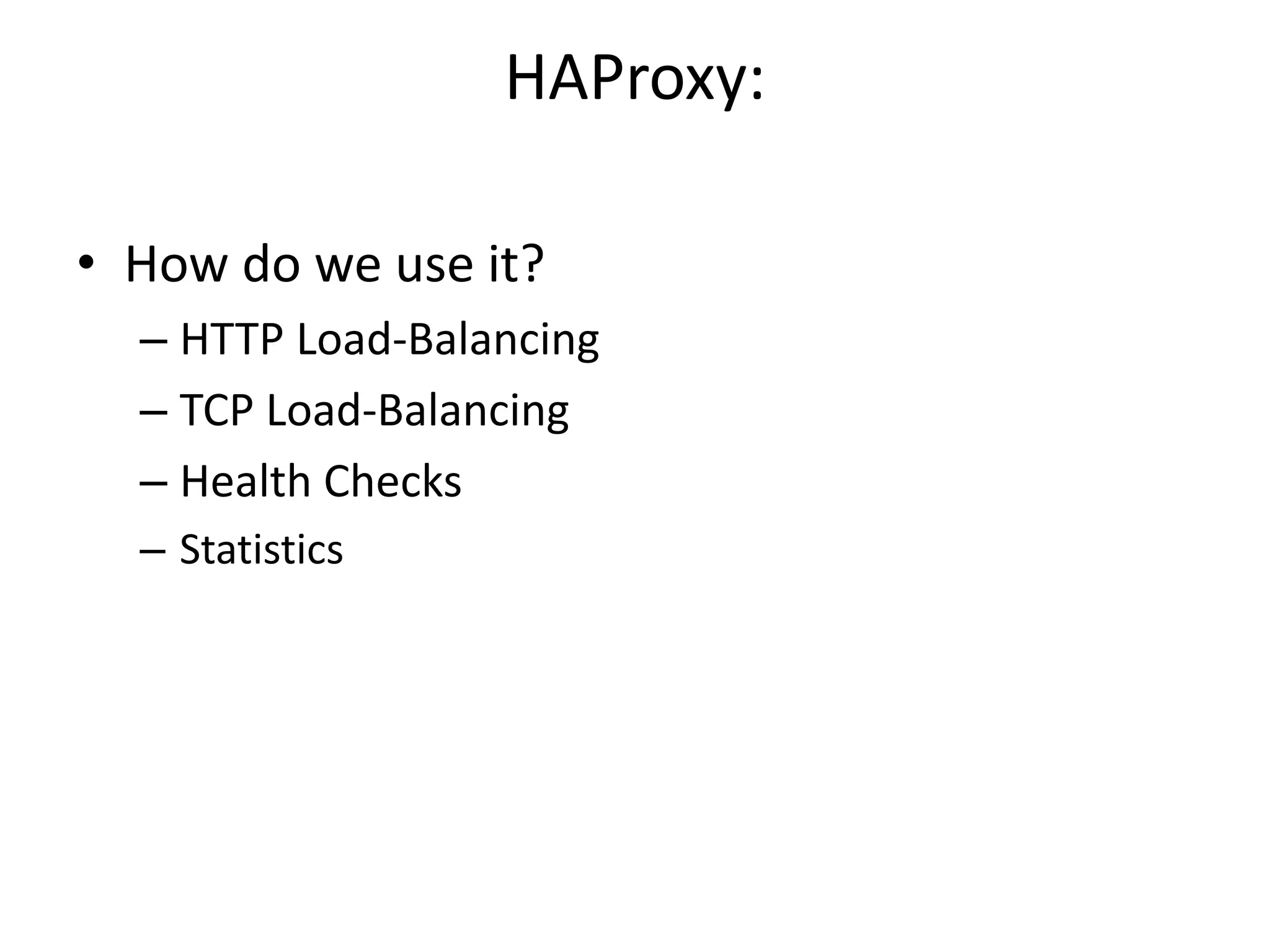 HAProxy:

• How do we use it?
– HTTP Load-Balancing
– TCP Load-Balancing
– Health Checks
– Statistics